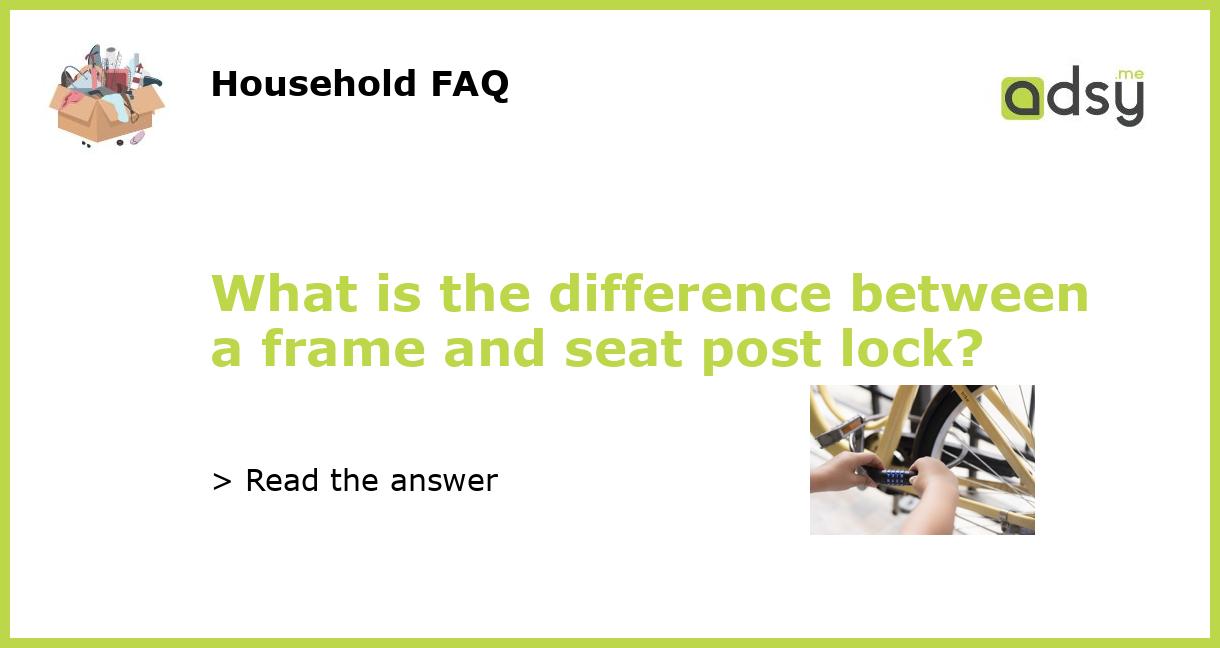 Household FAQ

adsy.me

What is the difference between a frame and seat post lock?

> Read the answer